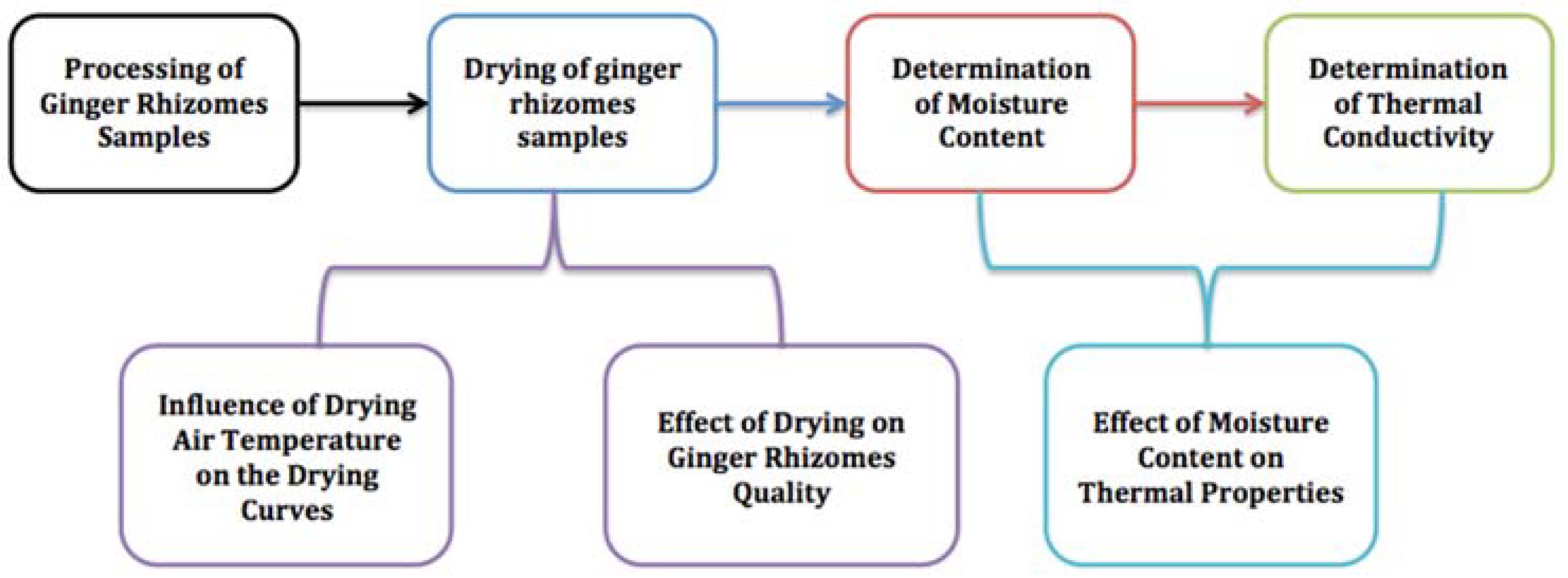 Processing of Ginger Rhizomes Samples

Drying of ginger rhizomes samples

Determination of Moisture Content

Determination of Thermal Conductivity

Influence of Drying Air Temperature on the Drying Curves

Effect of Drying on Ginger Rhizomes Quality

Effect of Moisture Content on Thermal Properties